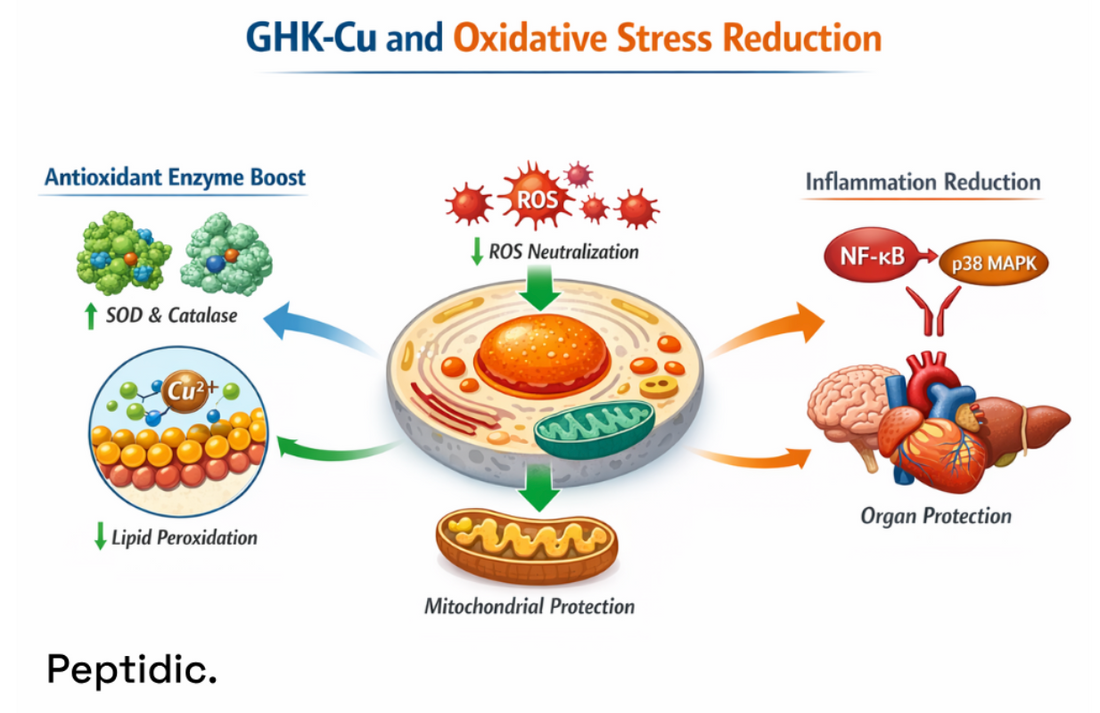 GHK-Cu and Oxidative Stress Reduction

Antioxidant Enzyme Boost

↑ SOD & Catalase

$Cu^{2+}$

↓ Lipid Peroxidation

ROS

↓ ROS Neutralization

Mitochondrial Protection

Inflammation Reduction

NF-κB

p38 MAPK

Organ Protection

Peptidic.